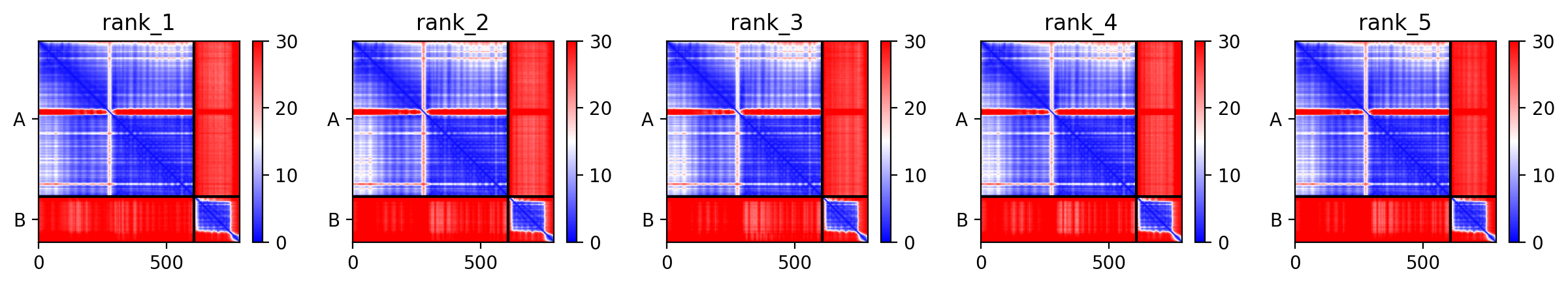 rank_1
A
B
0
500
30
20
10
0

rank_2
A
B
0
500
30
20
10
0

rank_3
A
B
0
500
30
20
10
0

rank_4
A
B
0
500
30
20
10
0

rank_5
A
B
0
500
30
20
10
0